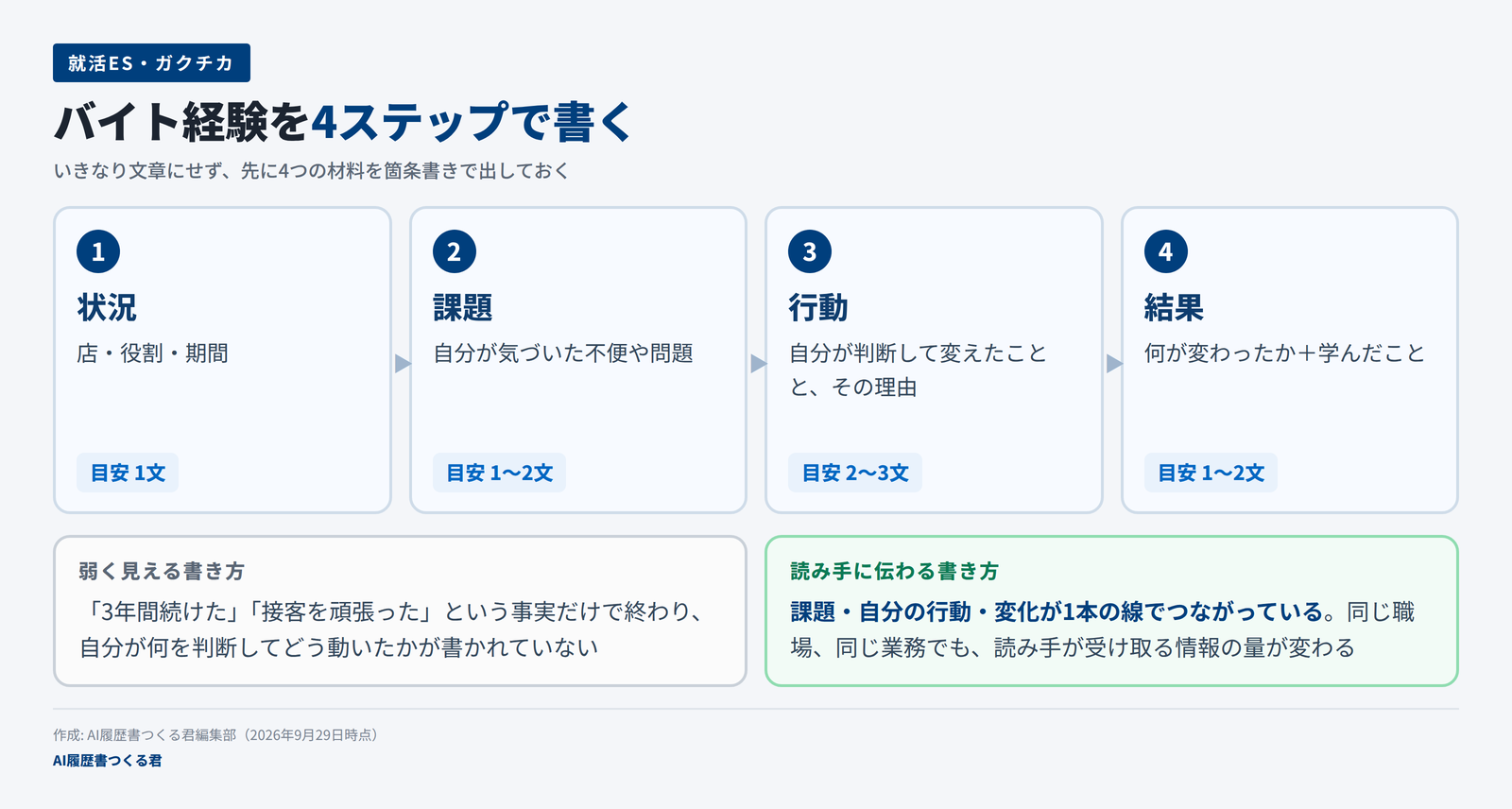 就活ES・ガクチカ

バイト経験を4ステップで書く

いきなり文章にせず、先に4つの材料を箇条書きで出しておく

1
状況
店・役割・期間
目安 1文

2
課題
自分が気づいた不便や問題
目安 1〜2文

3
行動
自分が判断して変えたことと、その理由
目安 2〜3文

4
結果
何が変わったか＋学んだこと
目安 1〜2文

弱く見える書き方
「3年間続けた」「接客を頑張った」という事実だけで終わり、自分が何を判断してどう動いたかが書かれていない

読み手に伝わる書き方
課題・自分の行動・変化が1本の線でつながっている。同じ職場、同じ業務でも、読み手が受け取る情報の量が変わる

作成: AI履歴書つくる君編集部（2026年9月29日時点）
AI履歴書つくる君